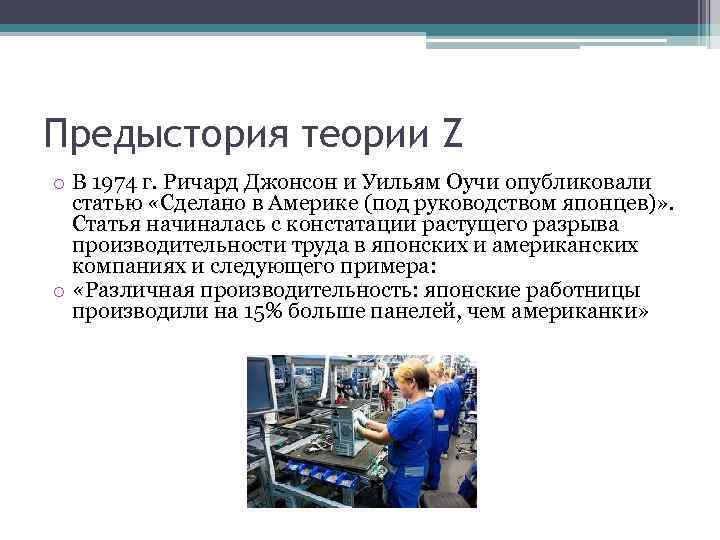 Предыстория теории Z

○ В 1974 г. Ричард Джонсон и Уильям Оучи опубликовали статью «Сделано в Америке (под руководством японцев)». Статья начиналась с констатации растущего разрыва производительности труда в японских и американских компаниях и следующего примера:

○ «Различная производительность: японские работницы производили на 15% больше панелей, чем американки»